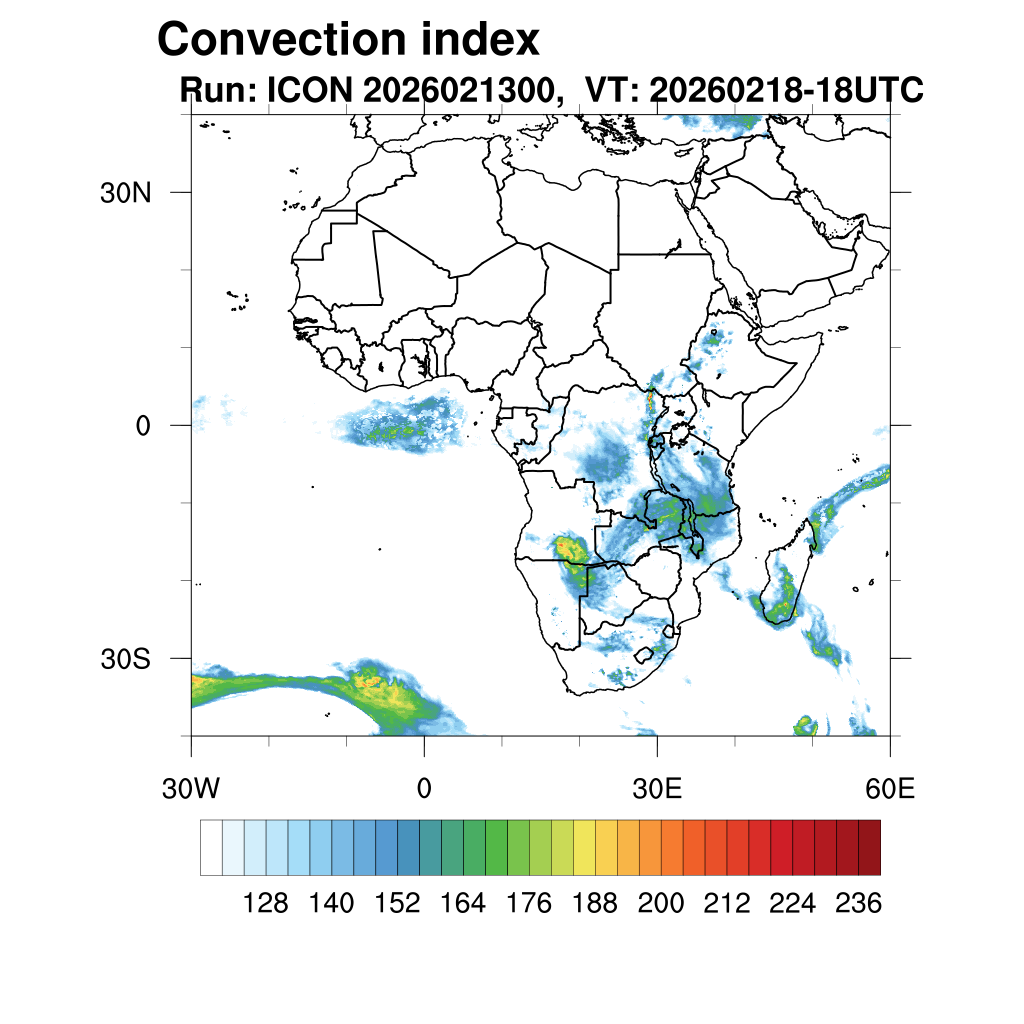 Convection index
Run: ICON 2026021300, VT: 20260218-18UTC

30N
0
30S

30W
0
30E
60E

128 140 152 164 176 188 200 212 224 236